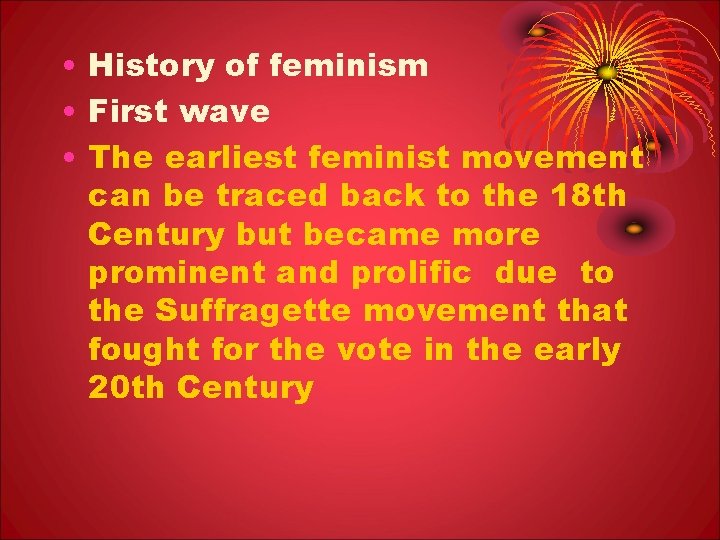 • History of feminism
• First wave
• The earliest feminist movement can be traced back to the 18th Century but became more prominent and prolific due to the Suffragette movement that fought for the vote in the early 20th Century